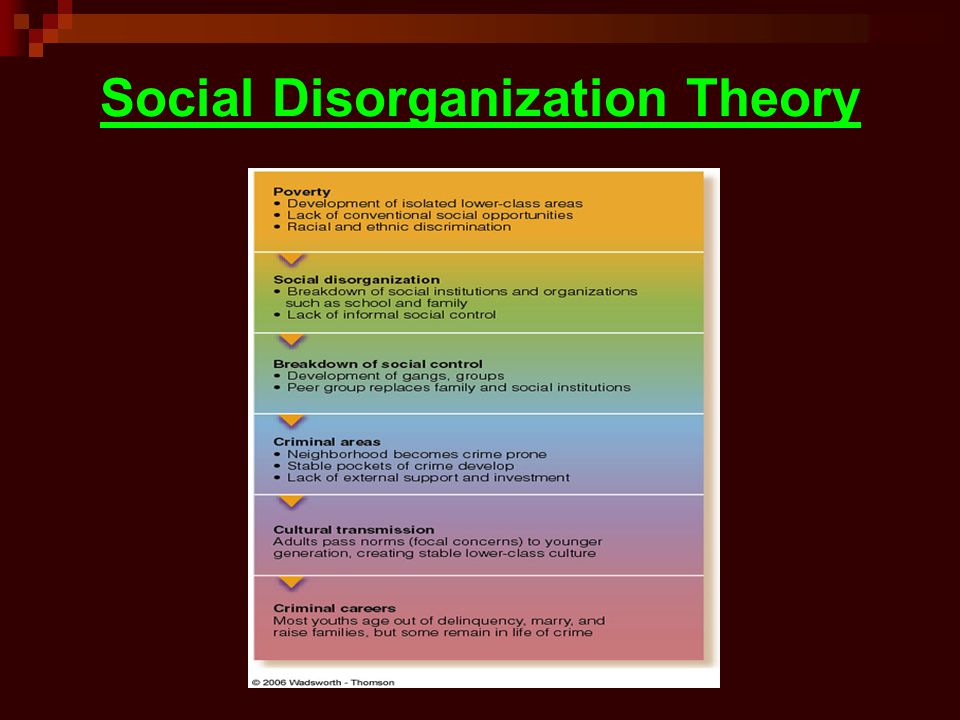 Social Disorganization Theory

Poverty
• Development of isolated lower-class areas
• Lack of conventional social opportunities
• Racial and ethnic discrimination

Social disorganization
• Breakdown of social institutions and organizations such as school and family
• Lack of informal social control

Breakdown of social control
• Development of gangs, groups
• Peer group replaces family and social institutions

Criminal areas
• Neighborhood becomes crime prone
• Stable pockets of crime develop
• Lack of external support and investment

Cultural transmission
Adults pass norms (focal concerns) to younger generation, creating stable lower-class culture

Criminal careers
Most youths age out of delinquency, marry, and raise families, but some remain in life of crime

© 2006 Wadsworth - Thomson